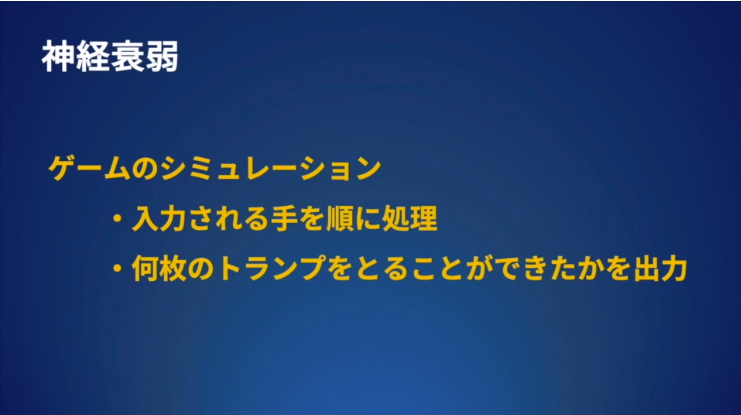 神経衰弱

ゲームのシミュレーション

・入力される手を順に処理

・何枚のトランプをとることができたかを出力